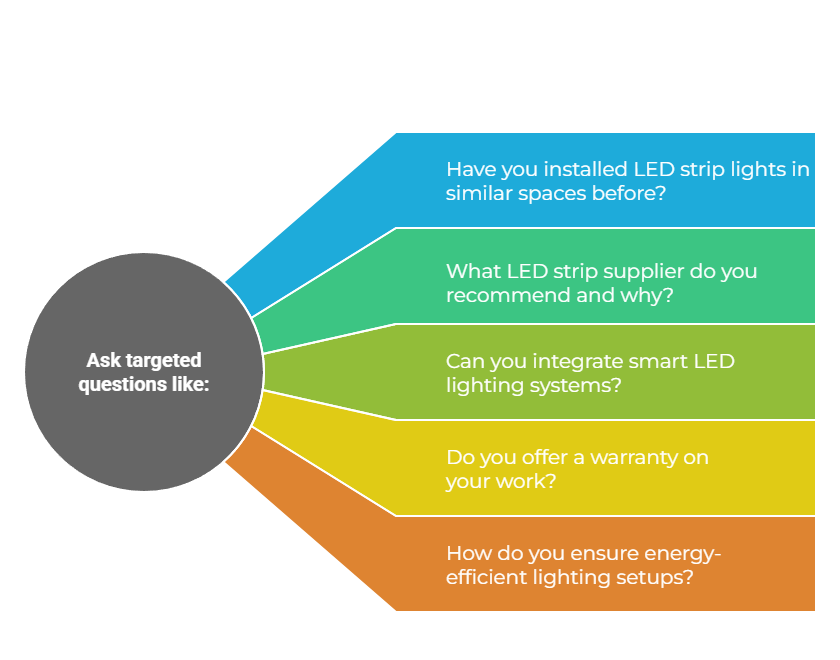 Ask targeted questions like:

Have you installed LED strip lights in similar spaces before?

What LED strip supplier do you recommend and why?

Can you integrate smart LED lighting systems?

Do you offer a warranty on your work?

How do you ensure energy-efficient lighting setups?